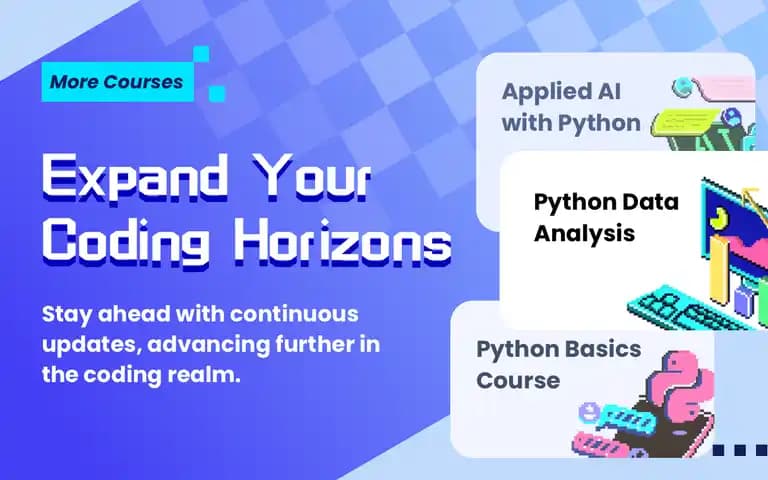 More Courses

Expand Your Coding Horizons

Stay ahead with continuous updates, advancing further in the coding realm.

Applied AI with Python

Python Data Analysis

Python Basics Course